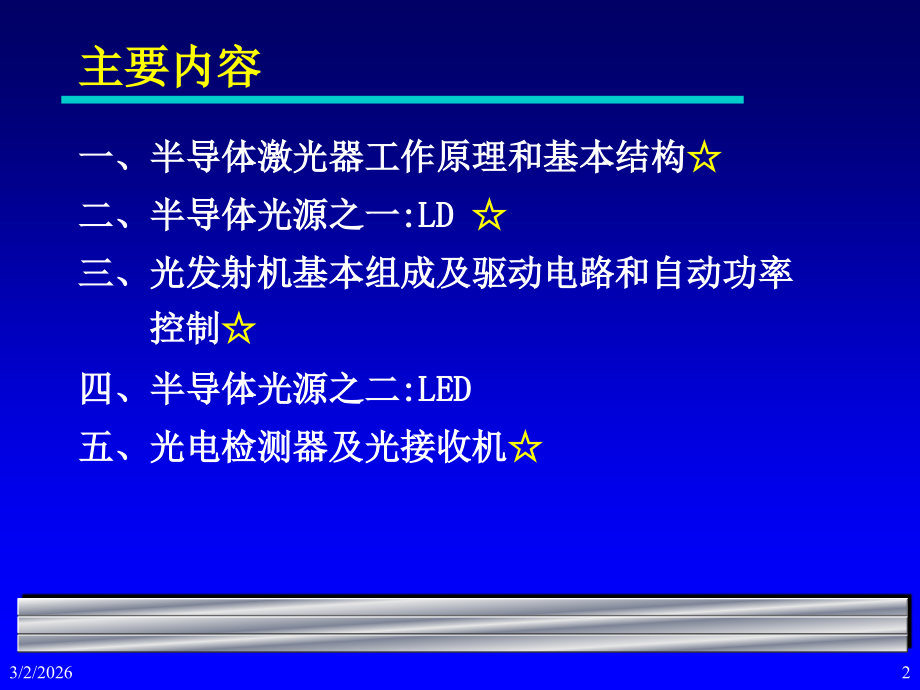 主要内容

一、半导体激光器工作原理和基本结构☆

二、半导体光源之一:LD ☆

三、光发射机基本组成及驱动电路和自动功率控制☆

四、半导体光源之二:LED

五、光电检测器及光接收机☆

3/2/2026

2